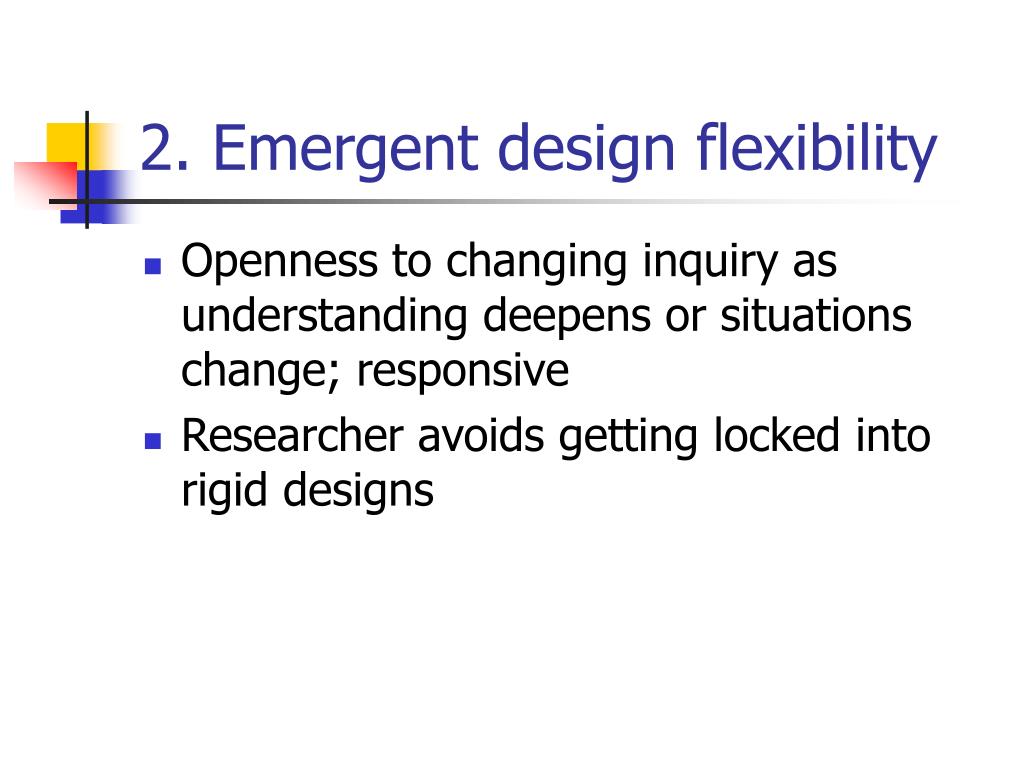 2. Emergent design flexibility

- Openness to changing inquiry as understanding deepens or situations change; responsive
- Researcher avoids getting locked into rigid designs